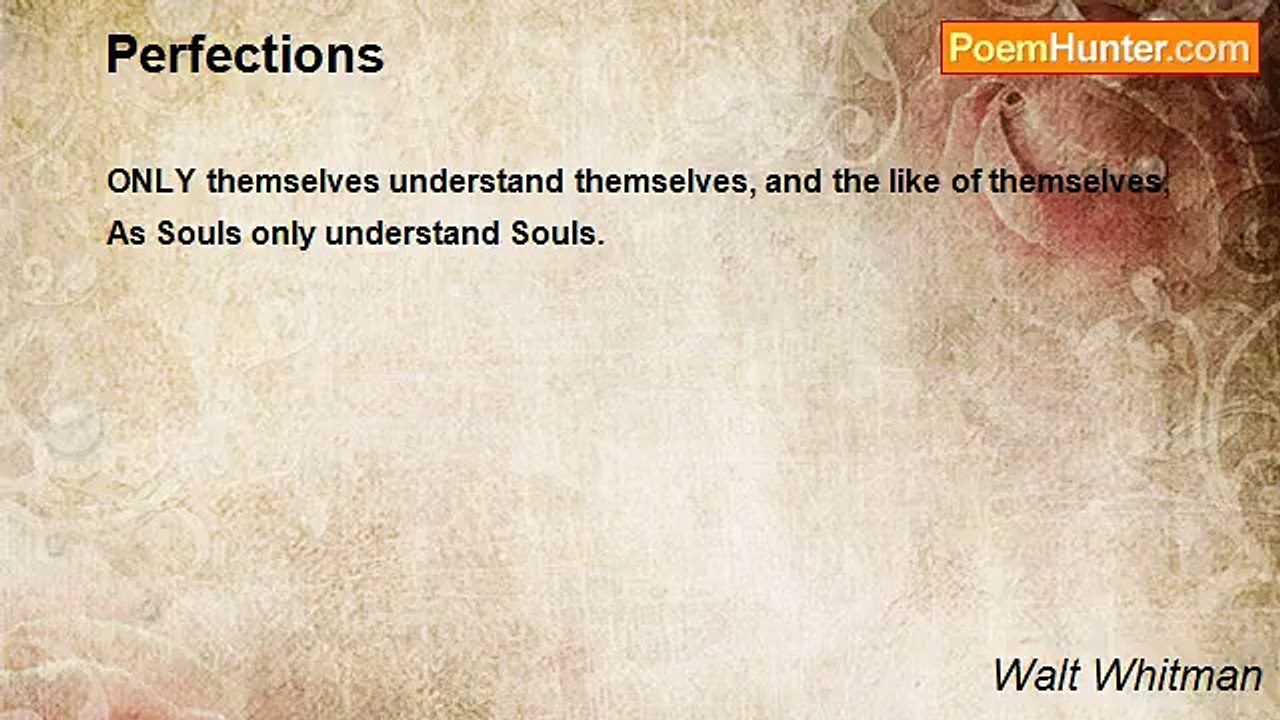 Perfections

PoemHunter.com

ONLY themselves understand themselves, and the like of themselves,
As Souls only understand Souls.

Walt Whitman